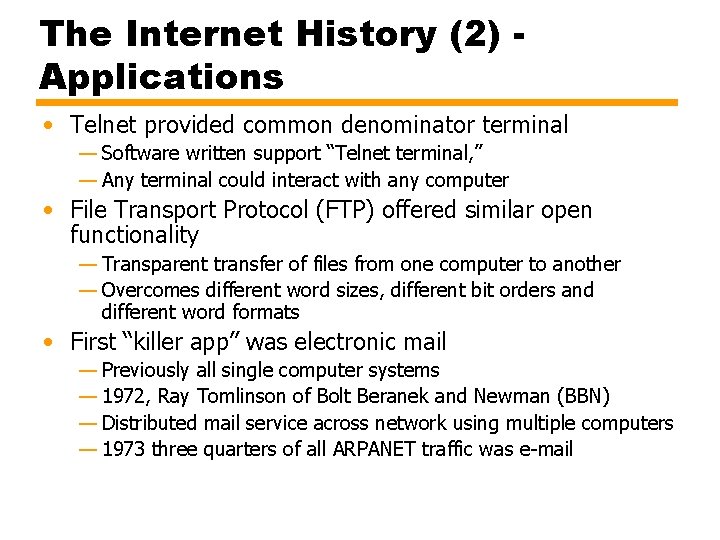 The Internet History (2) - Applications

• Telnet provided common denominator terminal
— Software written support “Telnet terminal,”
— Any terminal could interact with any computer
• File Transport Protocol (FTP) offered similar open functionality
— Transparent transfer of files from one computer to another
— Overcomes different word sizes, different bit orders and different word formats
• First “killer app” was electronic mail
— Previously all single computer systems
— 1972, Ray Tomlinson of Bolt Beranek and Newman (BBN)
— Distributed mail service across network using multiple computers
— 1973 three quarters of all ARPANET traffic was e-mail